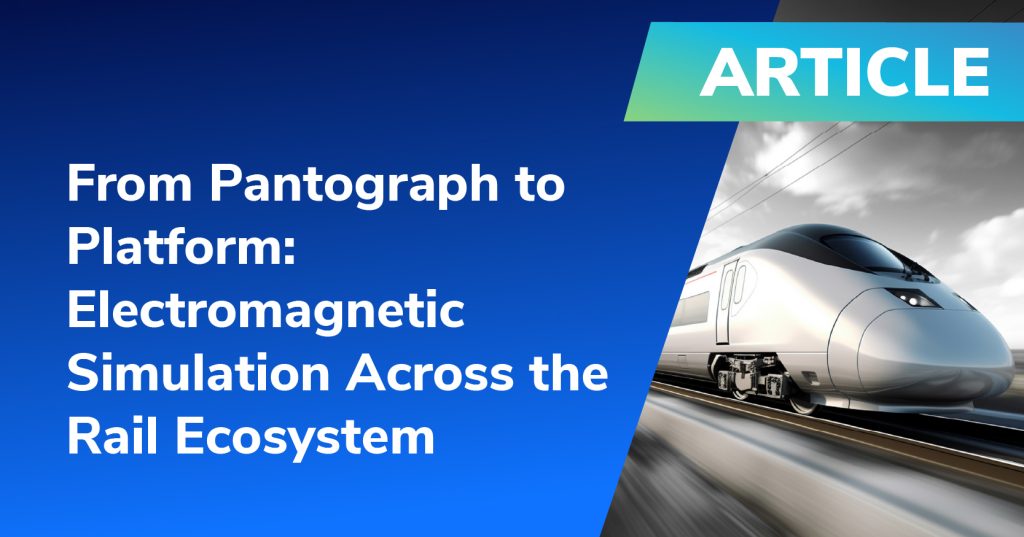 ARTICLE

From Pantograph to Platform: Electromagnetic Simulation Across the Rail Ecosystem